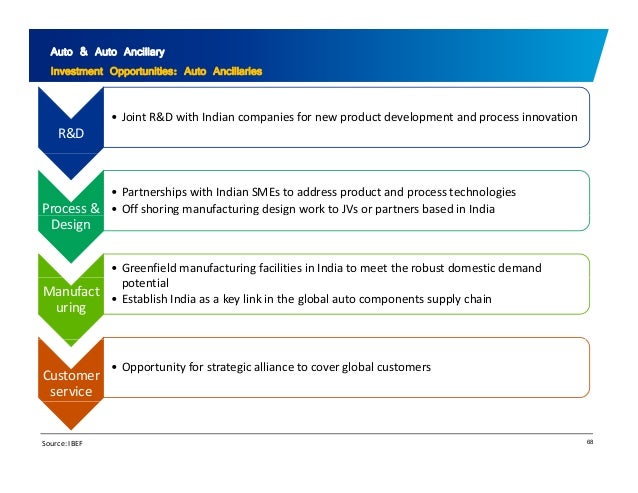 Auto & Auto Ancillary
Investment Opportunities: Auto Ancillaries

R&D

• Joint R&D with Indian companies for new product development and process innovation

Process & Design

• Partnerships with Indian SMEs to address product and process technologies
• Off shoring manufacturing design work to JVs or partners based in India

Manufact uring

• Greenfield manufacturing facilities in India to meet the robust domestic demand potential
• Establish India as a key link in the global auto components supply chain

Customer service

• Opportunity for strategic alliance to cover global customers

Source: IBEF

68